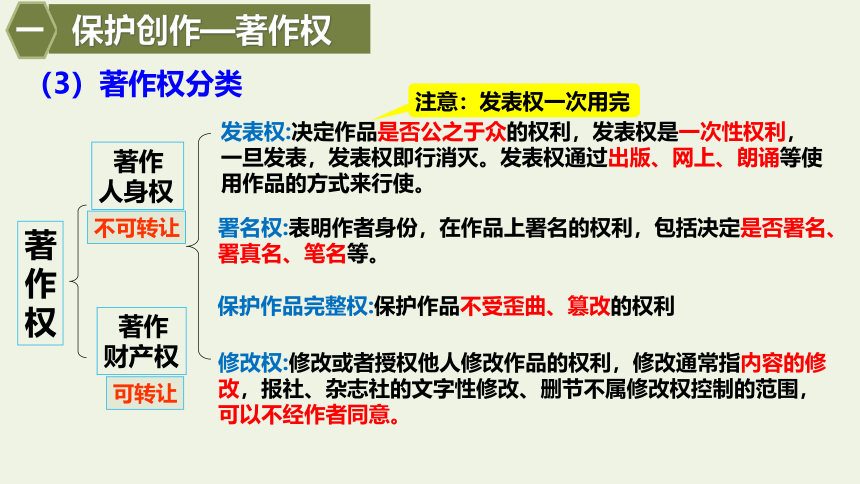 一 保护创作—著作权

（3）著作权分类

注意：发表权一次用完

著作权

著作人身权

不可转让

著作财产权

可转让

发表权:决定作品是否公之于众的权利，发表权是一次性权利，一旦发表，发表权即行消灭。发表权通过出版、网上、朗诵等使用作品的方式来行使。

署名权:表明作者身份，在作品上署名的权利，包括决定是否署名、署真名、笔名等。

保护作品完整权:保护作品不受歪曲、篡改的权利

修改权:修改或者授权他人修改作品的权利，修改通常指内容的修改，报社、杂志社的文字性修改、删节不属修改权控制的范围，可以不经作者同意。